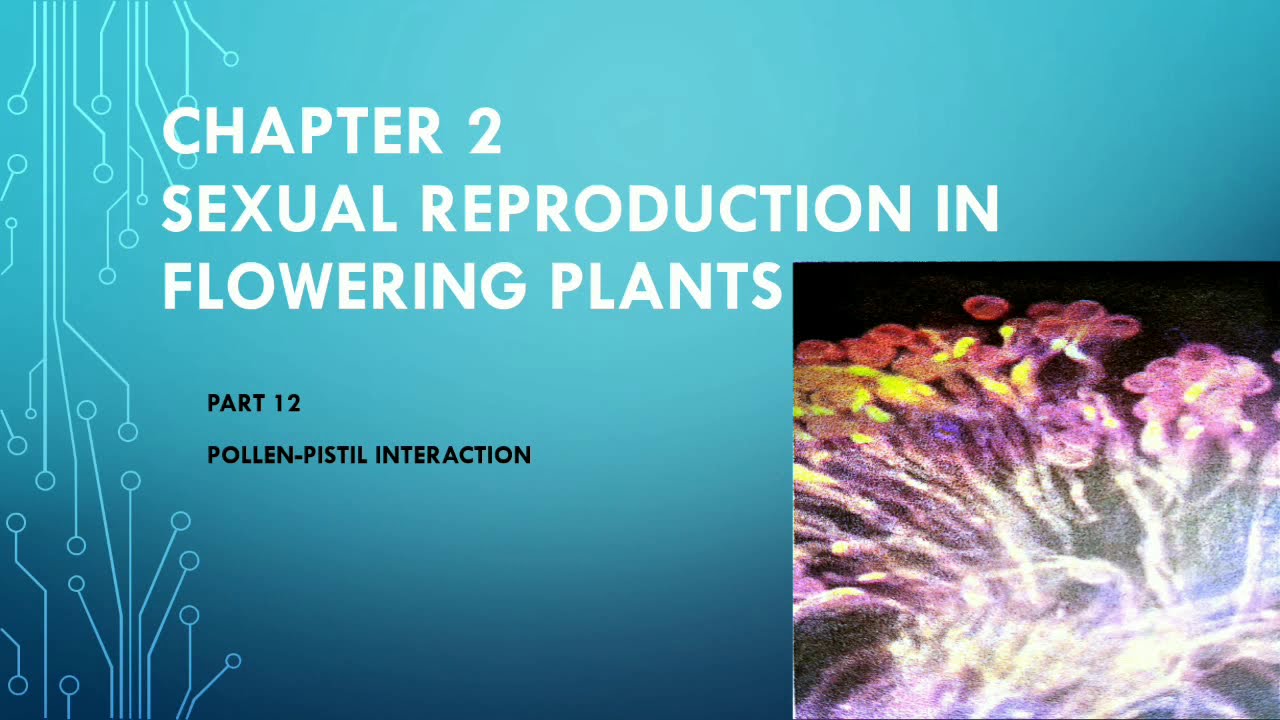 CHAPTER 2
SEXUAL REPRODUCTION IN FLOWERING PLANTS

PART 12

POLLEN-PISTIL INTERACTION